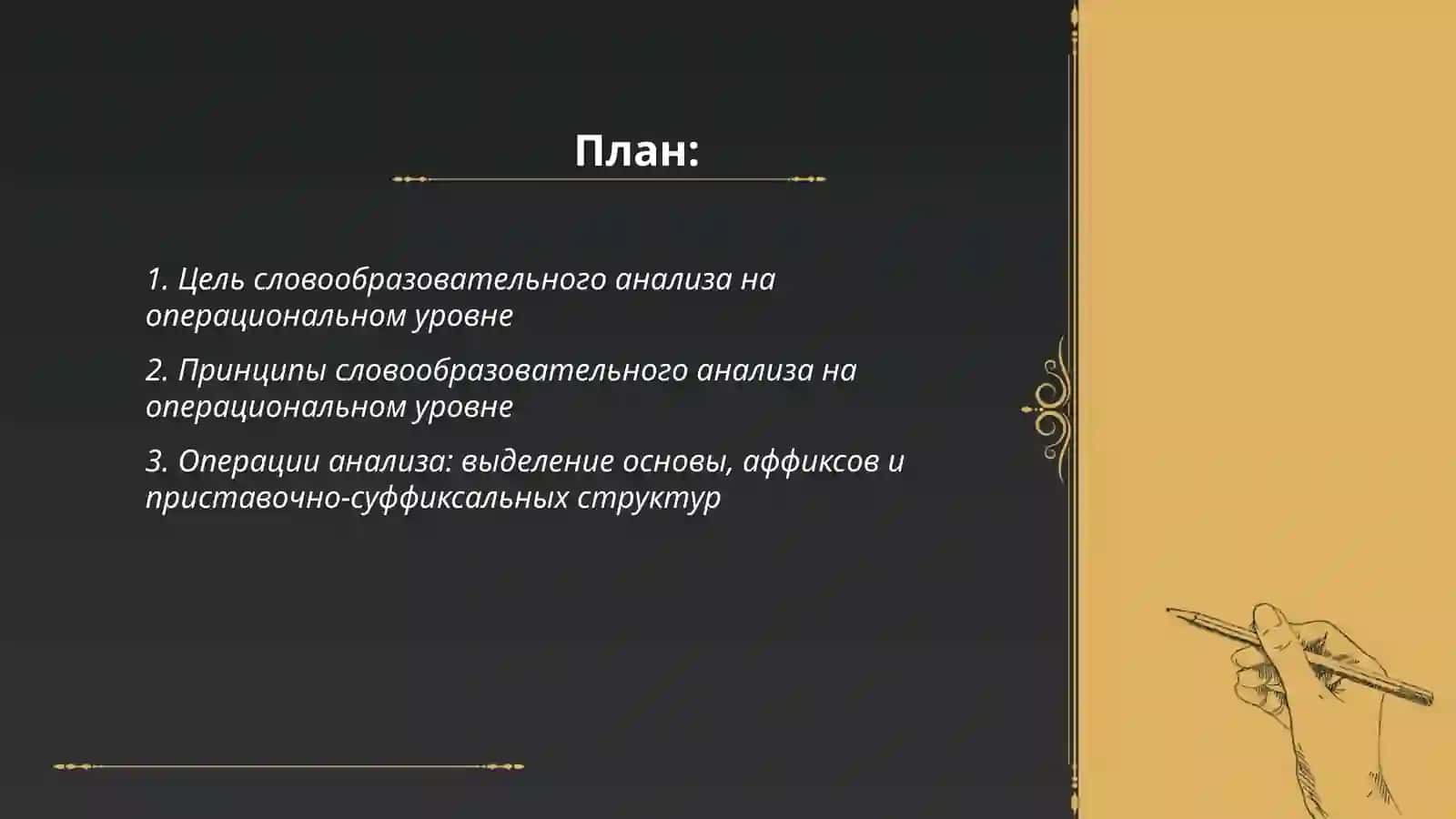 План:

1. Цель словообразовательного анализа на операциональном уровне

2. Принципы словообразовательного анализа на операциональном уровне

3. Операции анализа: выделение основы, аффиксов и приставочно-суффиксальных структур